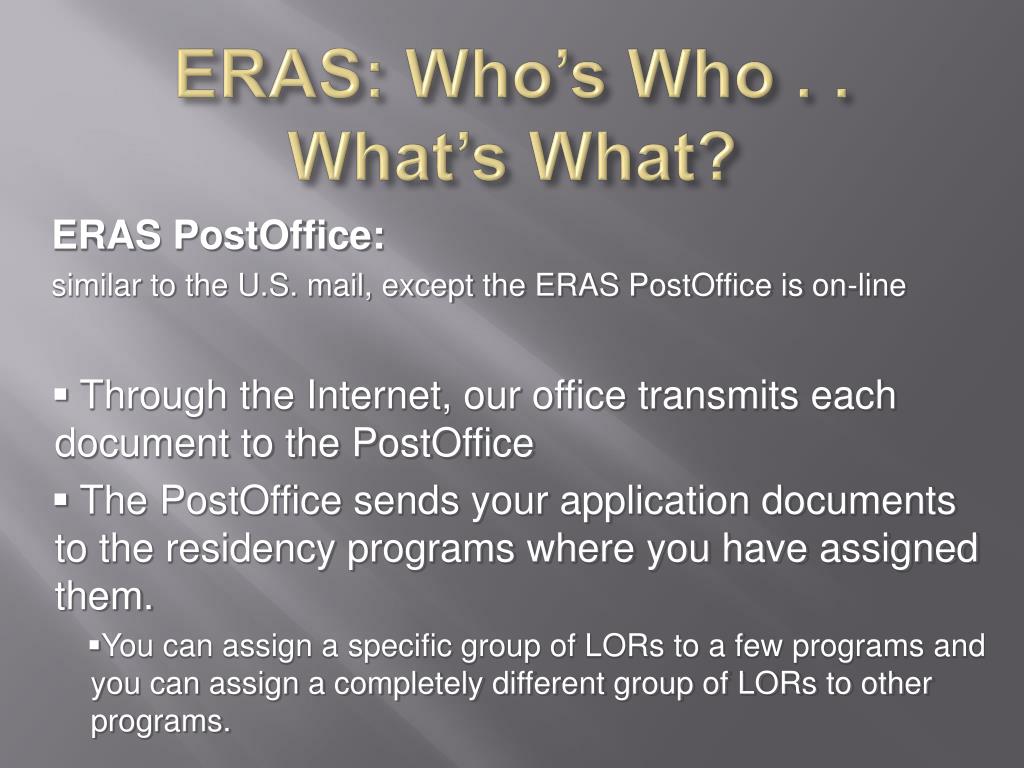 ERAS: Who's Who . . What's What?

ERAS PostOffice:

similar to the U.S. mail, except the ERAS PostOffice is on-line

▪ Through the Internet, our office transmits each document to the PostOffice

▪ The PostOffice sends your application documents to the residency programs where you have assigned them.

▪You can assign a specific group of LORs to a few programs and you can assign a completely different group of LORs to other programs.